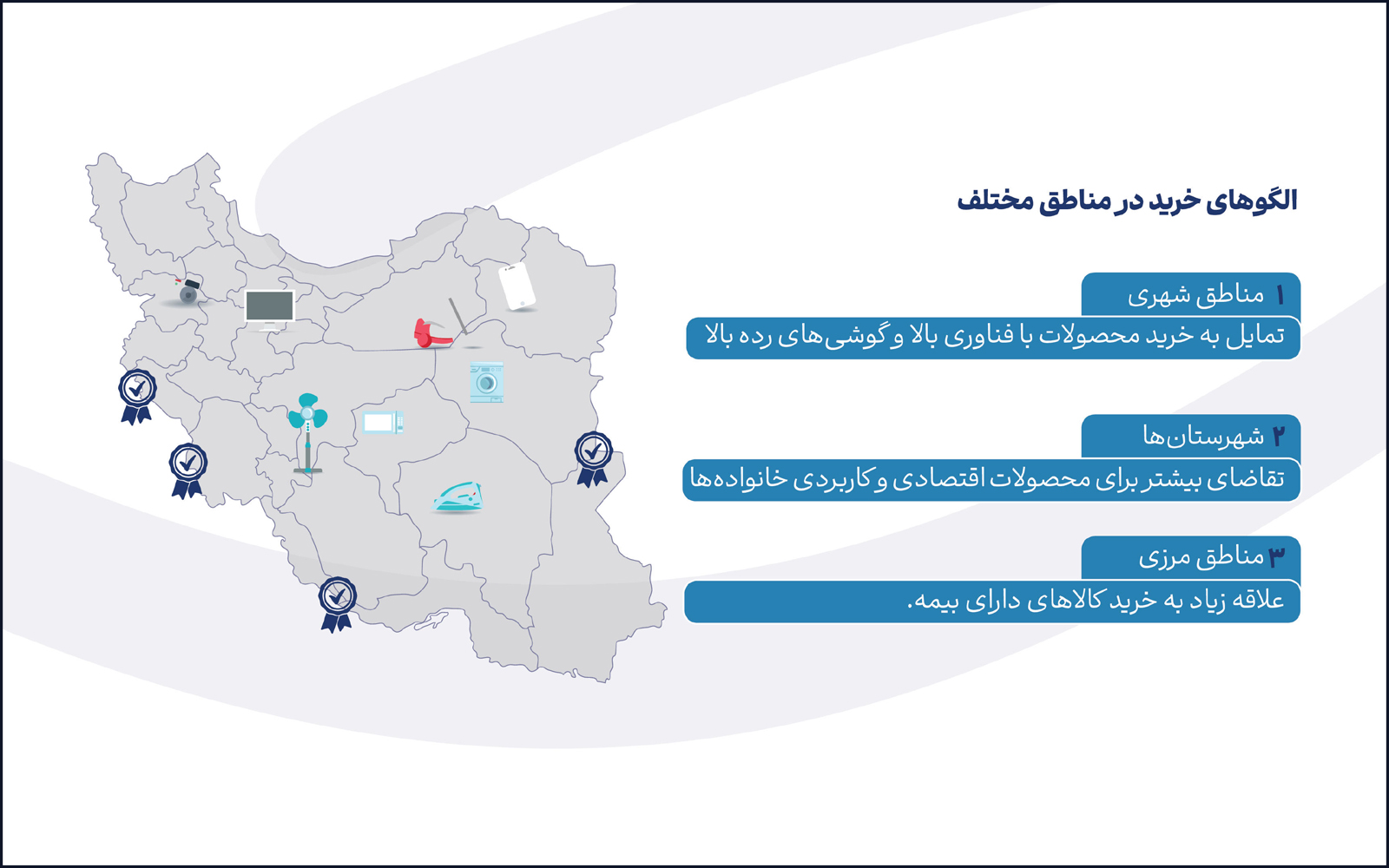 الگوهای خرید در مناطق مختلف

۱ مناطق شهری
تمایل به خرید محصولات با فناوری بالا و گوشی‌های رده بالا

۲ شهرستان‌ها
تقاضای بیشتر برای محصولات اقتصادی و کاربردی خانواده‌ها

۳ مناطق مرزی
علاقه زیاد به خرید کالاهای دارای بیمه.